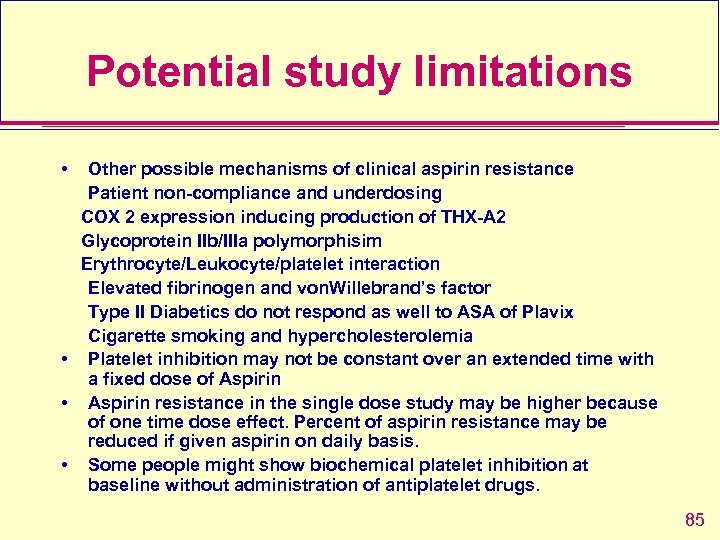 Potential study limitations

• Other possible mechanisms of clinical aspirin resistance
Patient non-compliance and underdosing
COX 2 expression inducing production of THX-A2
Glycoprotein IIb/IIIa polymorphisim
Erythrocyte/Leukocyte/platelet interaction
Elevated fibrinogen and vonWillebrand's factor
Type II Diabetics do not respond as well to ASA of Plavix
Cigarette smoking and hypercholesterolemia
• Platelet inhibition may not be constant over an extended time with a fixed dose of Aspirin
• Aspirin resistance in the single dose study may be higher because of one time dose effect. Percent of aspirin resistance may be reduced if given aspirin on daily basis.
• Some people might show biochemical platelet inhibition at baseline without administration of antiplatelet drugs.

85